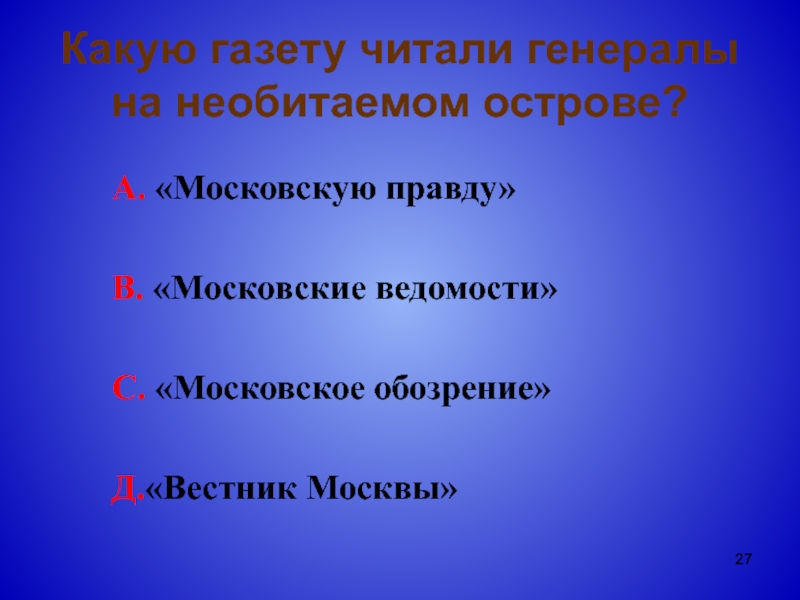 Какую газету читали генералы на необитаемом острове?

А. «Московскую правду»

В. «Московские ведомости»

С. «Московское обозрение»

Д.«Вестник Москвы»

27